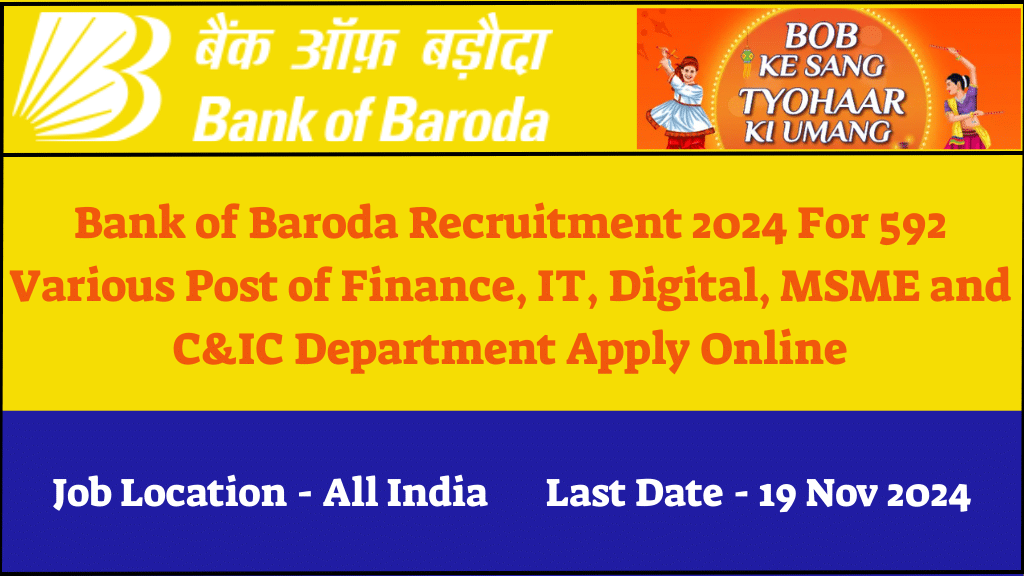 बैंक ऑफ़ बड़ौदा
Bank of Baroda

BOB
KE SANG
TYOHAAR
KI UMANG

Bank of Baroda Recruitment 2024 For 592 Various Post of Finance, IT, Digital, MSME and C&IC Department Apply Online

Job Location - All India

Last Date - 19 Nov 2024